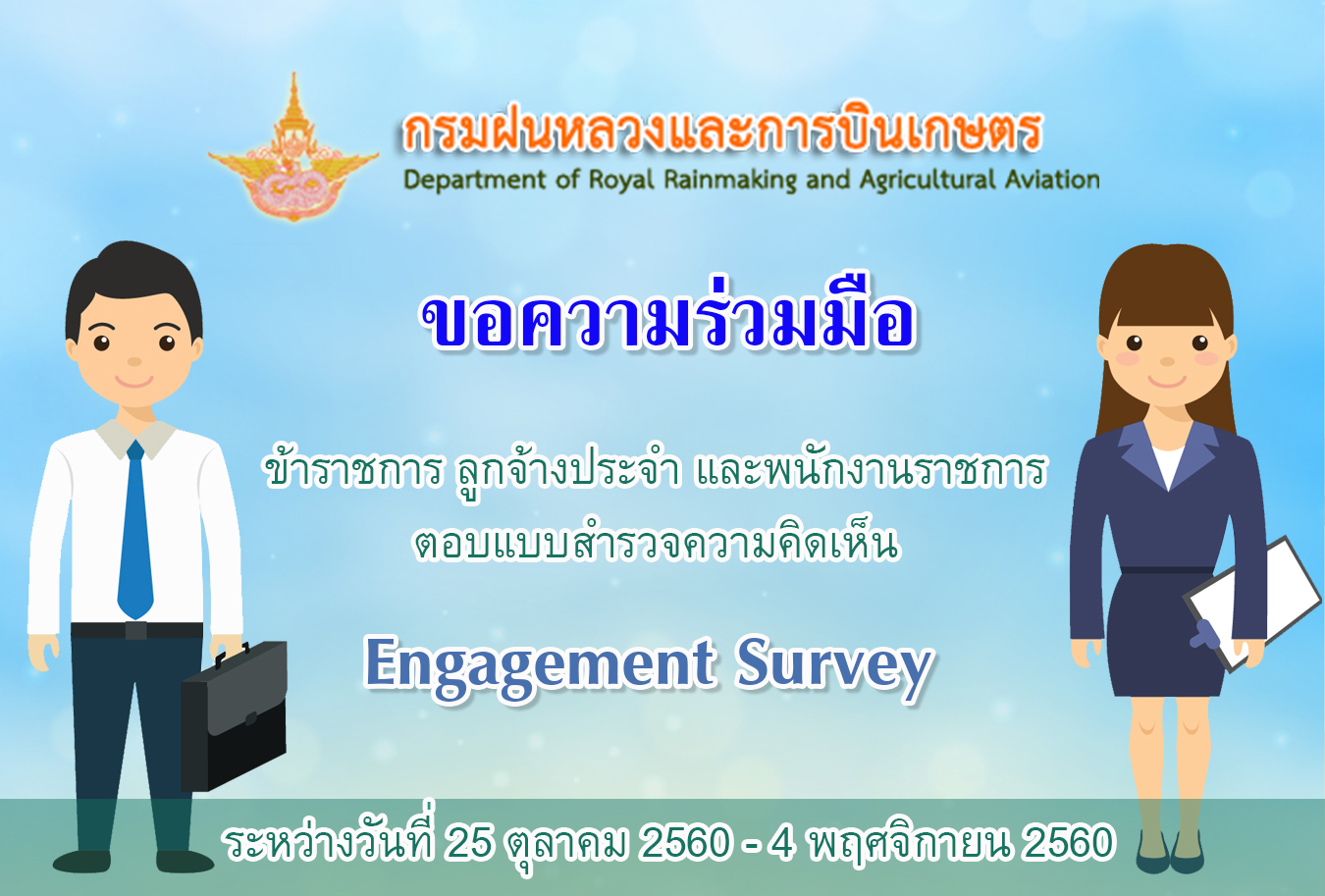 กรมฝนหลวงและการบินเกษตร
Department of Royal Rainmaking and Agricultural Aviation

ขอความร่วมมือ

ข้าราชการ ลูกจ้างประจำ และพนักงานราชการ
ตอบแบบสำรวจความคิดเห็น

Engagement Survey

ระหว่างวันที่ 25 ตุลาคม 2560 - 4 พฤศจิกายน 2560